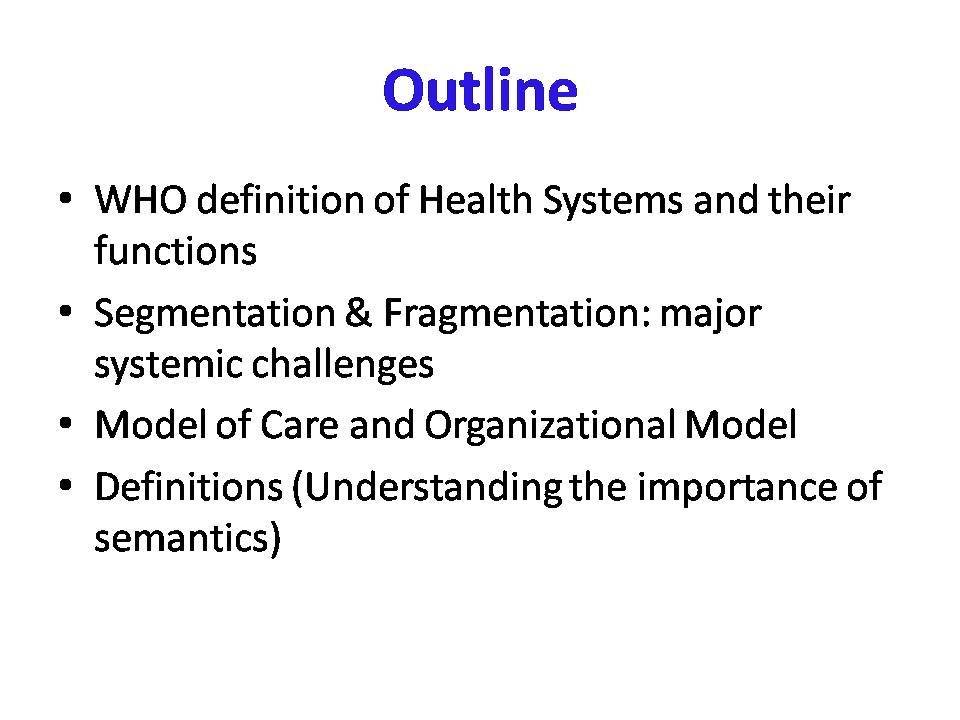 Outline

• WHO definition of Health Systems and their functions
• Segmentation & Fragmentation: major systemic challenges
• Model of Care and Organizational Model
• Definitions (Understanding the importance of semantics)